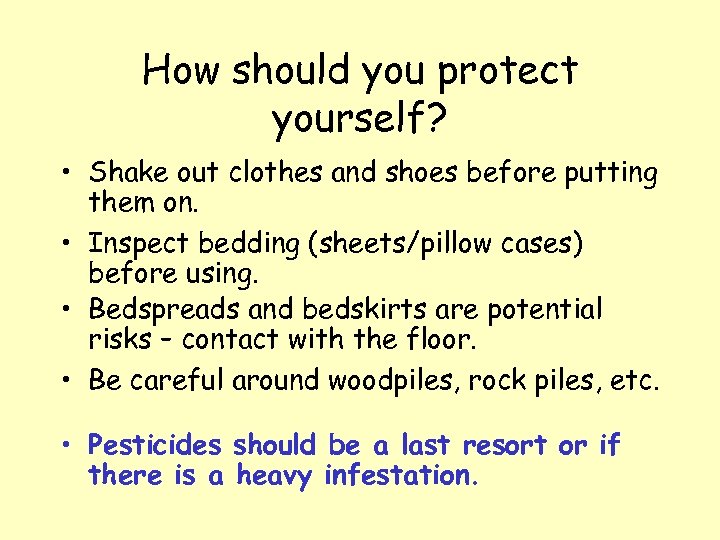 How should you protect yourself?

• Shake out clothes and shoes before putting them on.
• Inspect bedding (sheets/pillow cases) before using.
• Bedspreads and bedskirts are potential risks – contact with the floor.
• Be careful around woodpiles, rock piles, etc.

• Pesticides should be a last resort or if there is a heavy infestation.